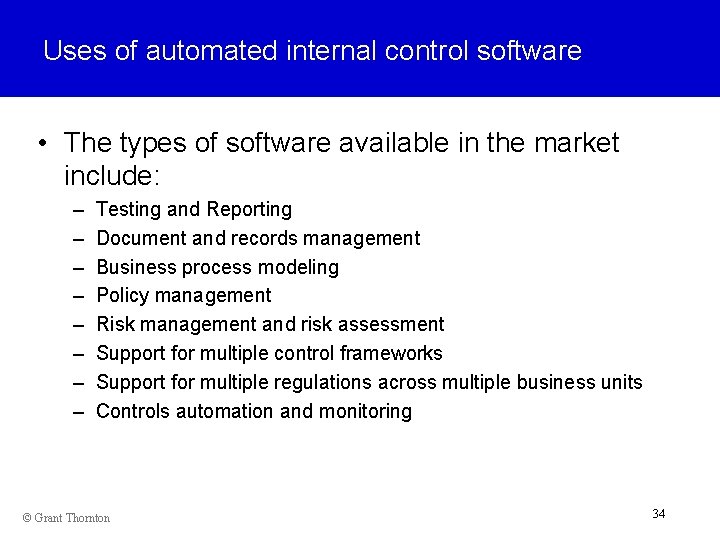 Uses of automated internal control software

• The types of software available in the market include:
– Testing and Reporting
– Document and records management
– Business process modeling
– Policy management
– Risk management and risk assessment
– Support for multiple control frameworks
– Support for multiple regulations across multiple business units
– Controls automation and monitoring

© Grant Thornton

34